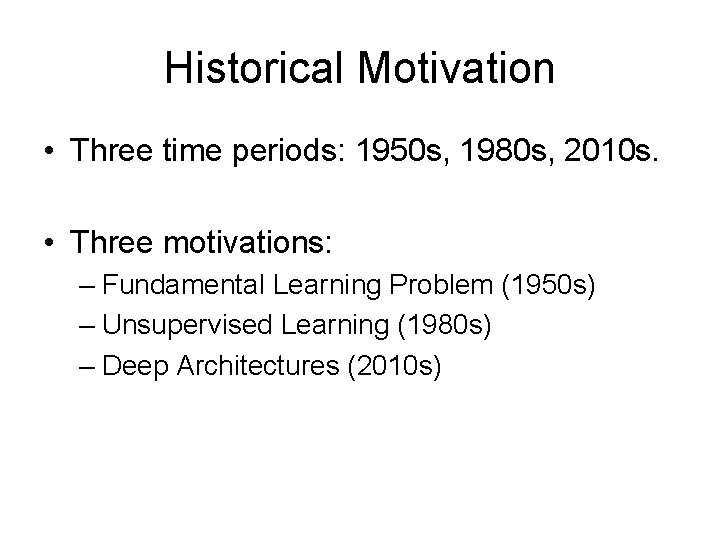 Historical Motivation

• Three time periods: 1950s, 1980s, 2010s.

• Three motivations:
– Fundamental Learning Problem (1950s)
– Unsupervised Learning (1980s)
– Deep Architectures (2010s)